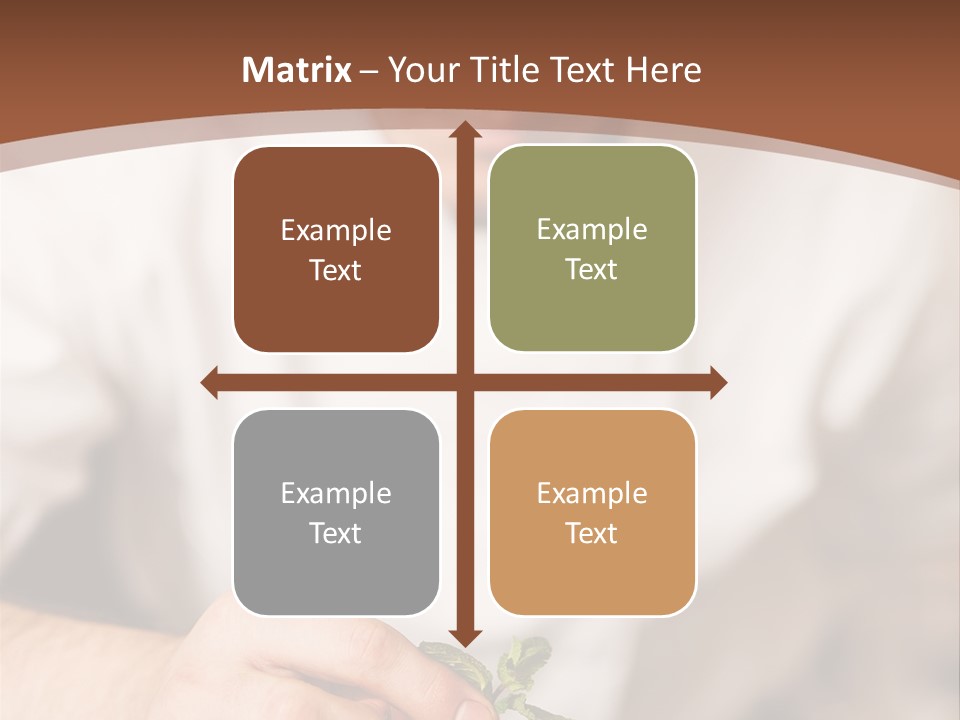 Matrix – Your Title Text Here

Example Text

Example Text

Example Text

Example Text